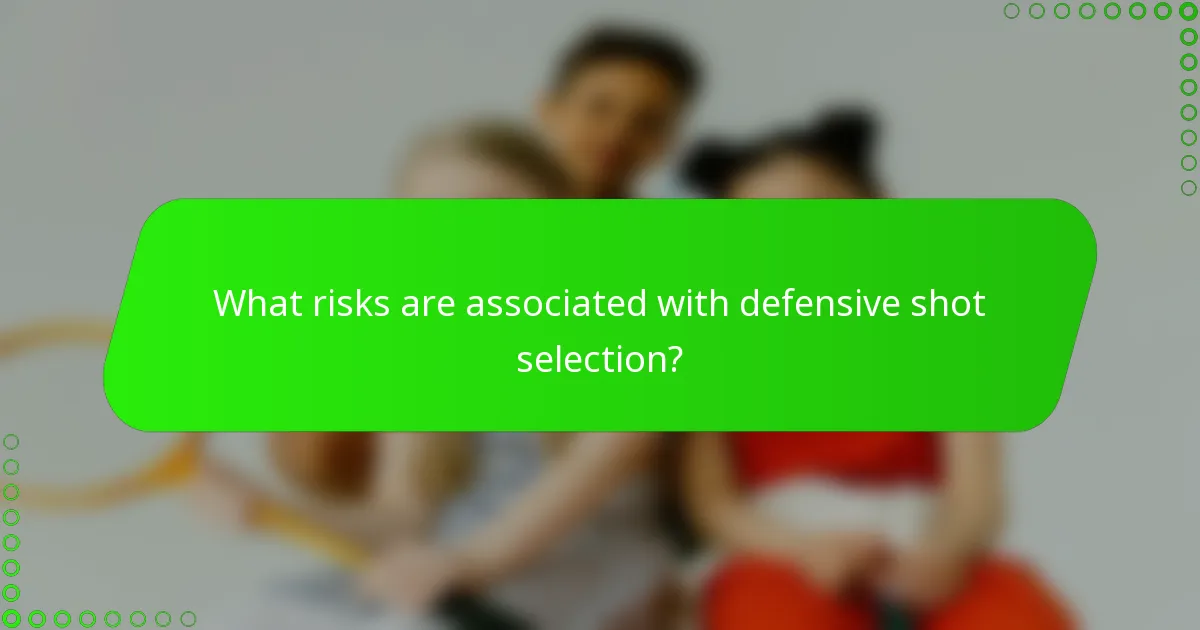 What risks are associated with defensive shot selection?